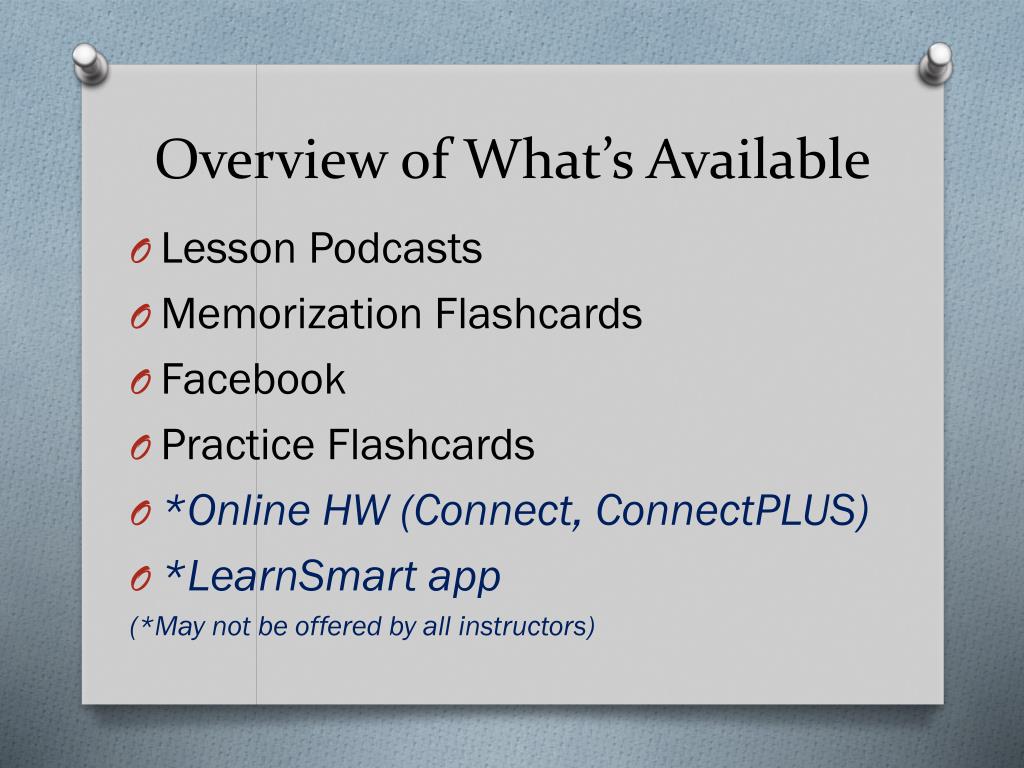 Overview of What's Available

O Lesson Podcasts
O Memorization Flashcards
O Facebook
O Practice Flashcards
O *Online HW (Connect, ConnectPLUS)
O *LearnSmart app
(*May not be offered by all instructors)